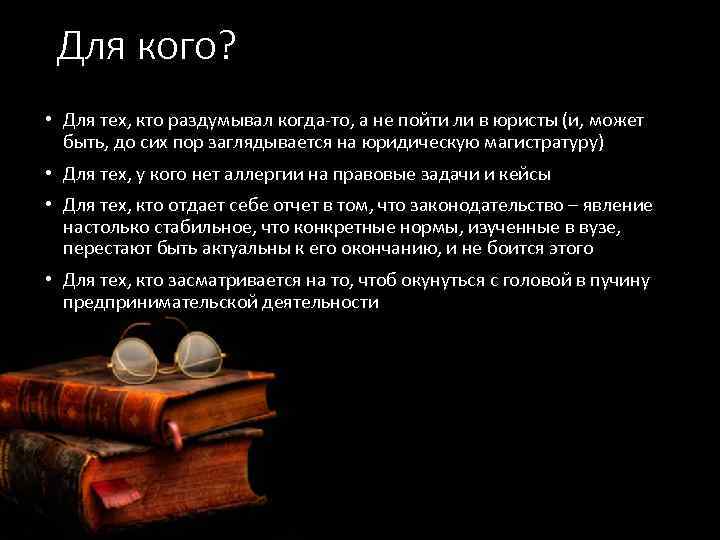 Для кого?

• Для тех, кто раздумывал когда-то, а не пойти ли в юристы (и, может быть, до сих пор заглядывается на юридическую магистратуру)

• Для тех, у кого нет аллергии на правовые задачи и кейсы

• Для тех, кто отдает себе отчет в том, что законодательство – явление настолько стабильное, что конкретные нормы, изученные в вузе, перестают быть актуальны к его окончанию, и не боится этого

• Для тех, кто засматривается на то, чтоб окунуться с головой в пучину предпринимательской деятельности